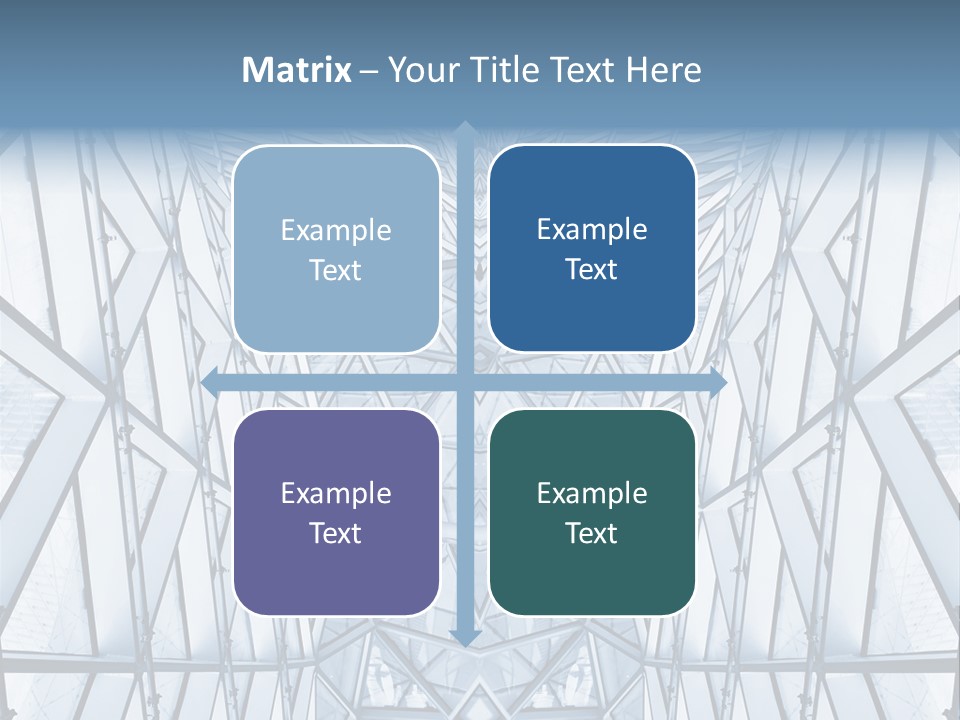 Matrix – Your Title Text Here

Example Text

Example Text

Example Text

Example Text